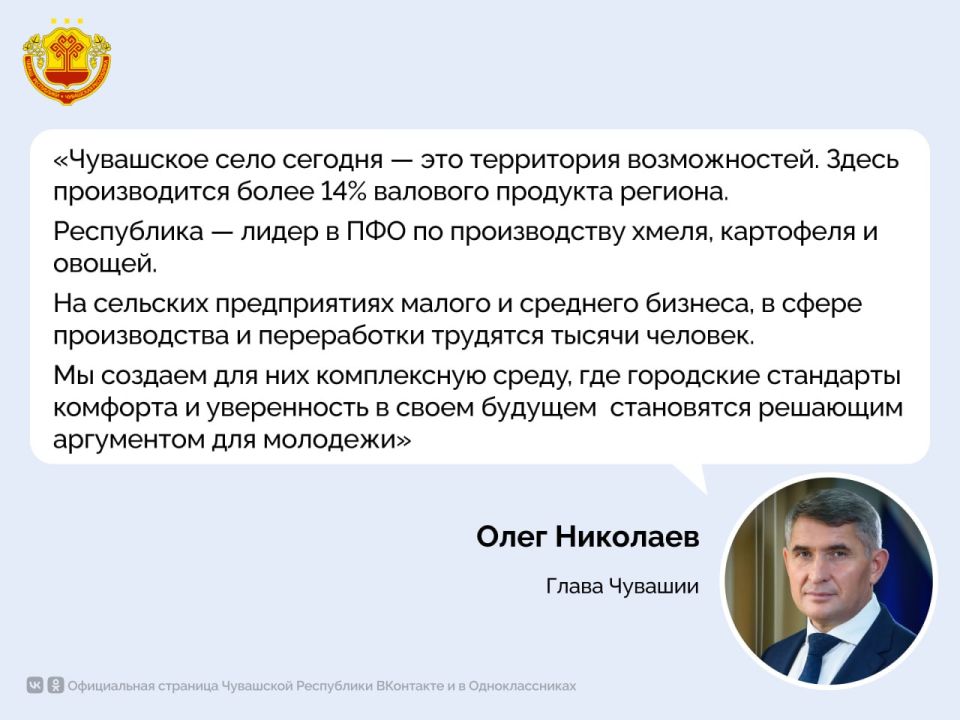 «Чувашское село сегодня — это территория возможностей. Здесь производится более 14% валового продукта региона.

Республика — лидер в ПФО по производству хмеля, картофеля и овощей.

На сельских предприятиях малого и среднего бизнеса, в сфере производства и переработки трудятся тысячи человек.

Мы создаем для них комплексную среду, где городские стандарты комфорта и уверенность в своем будущем становятся решающим аргументом для молодежи»

Олег Николаев

Глава Чувашии

Официальная страница Чувашской Республики ВКонтакте и в Одноклассниках